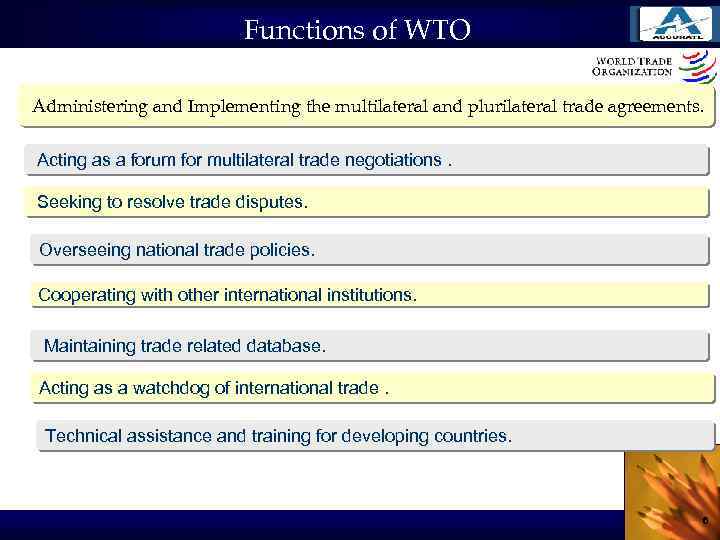 Functions of WTO

ACCURATE

WORLD TRADE ORGANIZATION

Administering and Implementing the multilateral and plurilateral trade agreements.

Acting as a forum for multilateral trade negotiations .

Seeking to resolve trade disputes.

Overseeing national trade policies.

Cooperating with other international institutions.

Maintaining trade related database.

Acting as a watchdog of international trade .

Technical assistance and training for developing countries.

6